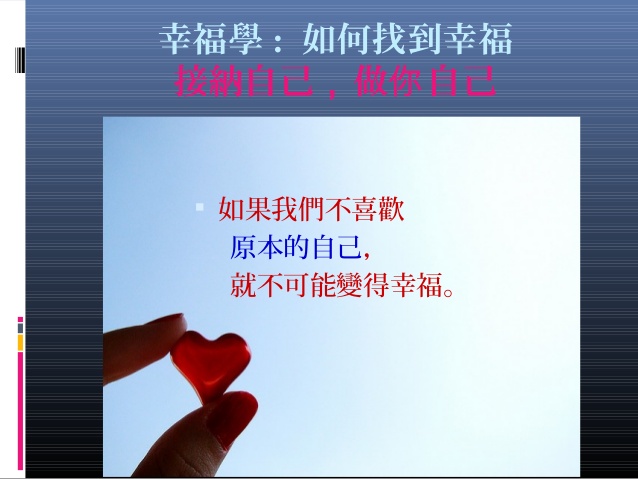 幸福學：如何找到幸福
接納自己，做你自己

如果我們不喜歡
原本的自己，
就不可能變得幸福。